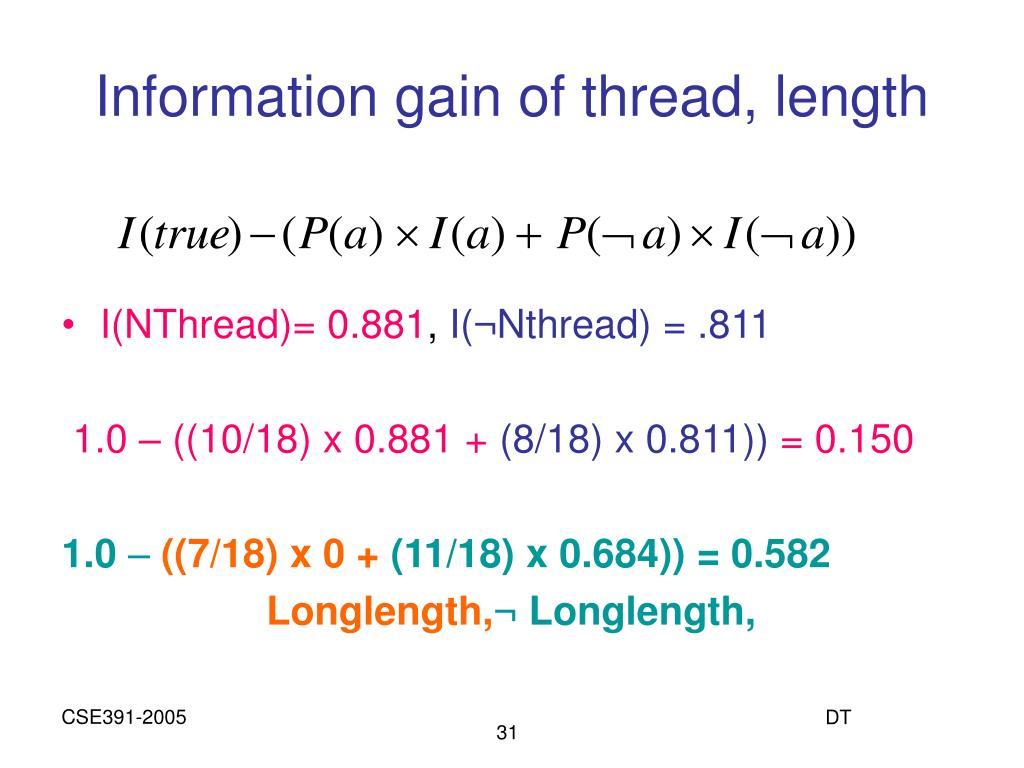 Information gain of thread, length

$I(true) - (P(a) \times I(a) + P(\neg a) \times I(\neg a))$

• I(NThread)= 0.881, I(¬Nthread) = .811

1.0 – ((10/18) x 0.881 + (8/18) x 0.811)) = 0.150

1.0 – ((7/18) x 0 + (11/18) x 0.684)) = 0.582

Longlength,¬ Longlength,

CSE391-2005

31

DT